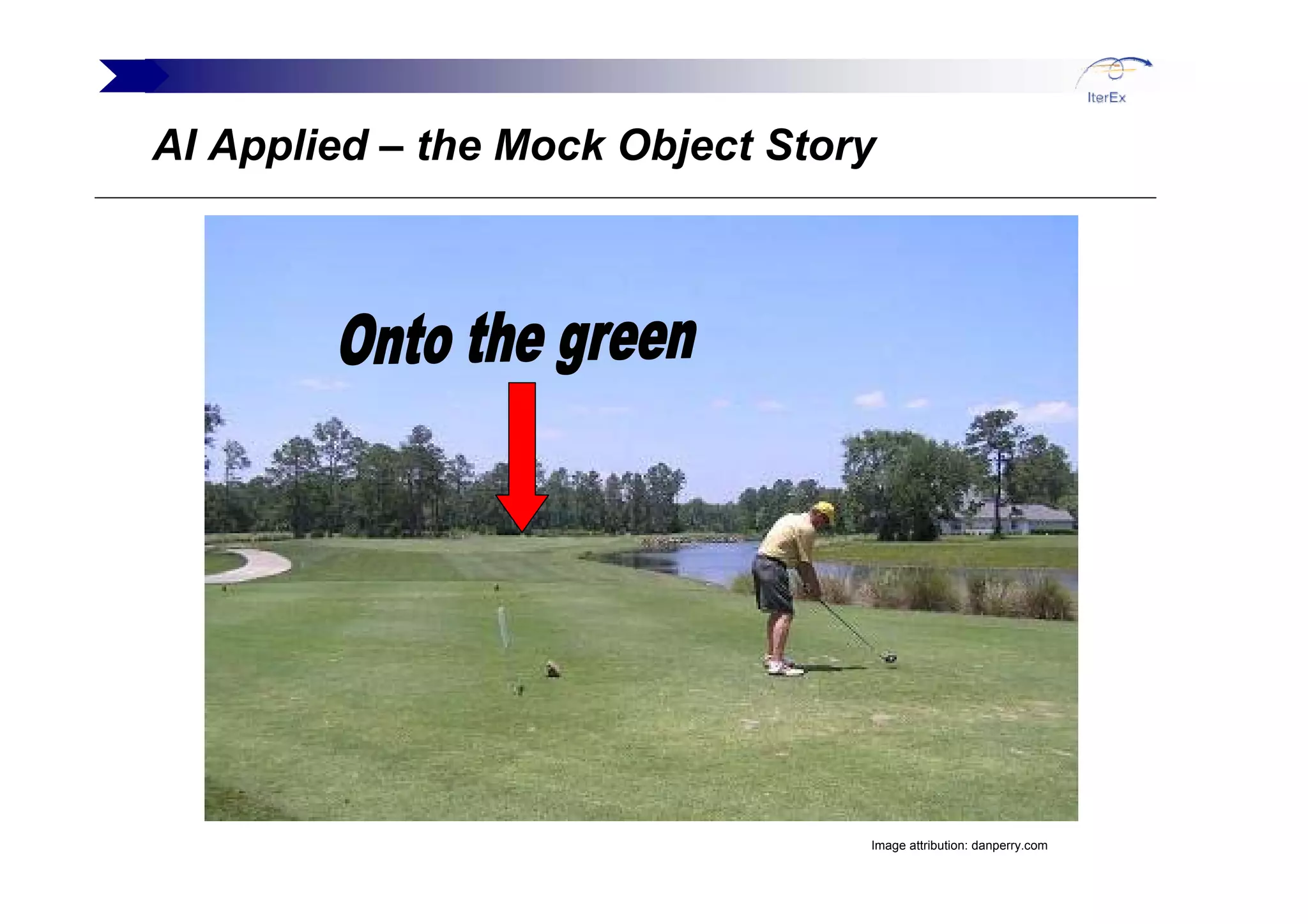 IterEx

AI Applied – the Mock Object Story

Onto the green

Image attribution: danperry.com